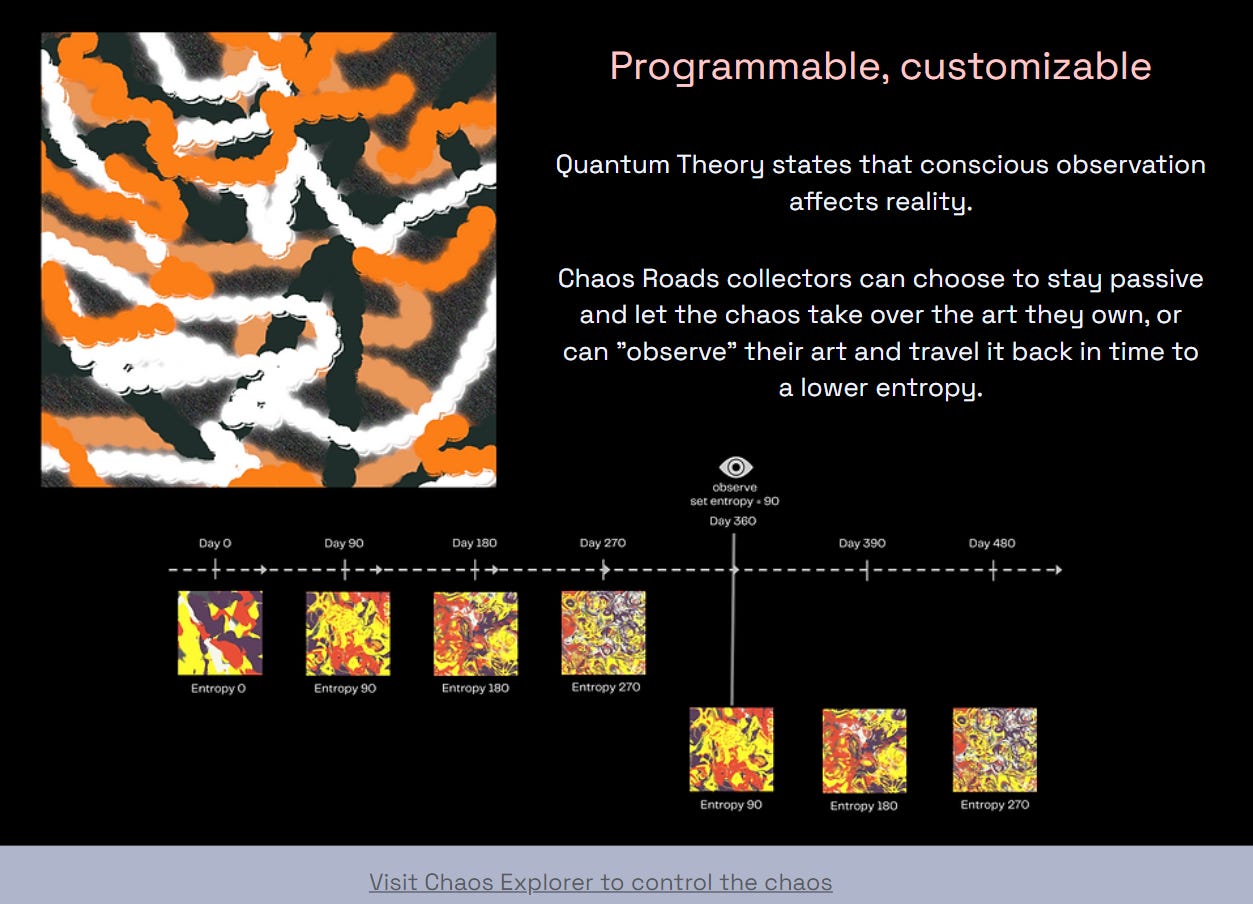 Programmable, customizable

Quantum Theory states that conscious observation affects reality.

Chaos Roads collectors can choose to stay passive and let the chaos take over the art they own, or can "observe" their art and travel it back in time to a lower entropy.

observe
set entropy = 90
Day 360

Day 0
Day 90
Day 180
Day 270
Day 390
Day 480

Entropy 0
Entropy 90
Entropy 180
Entropy 270

Entropy 90
Entropy 180
Entropy 270

Visit Chaos Explorer to control the chaos